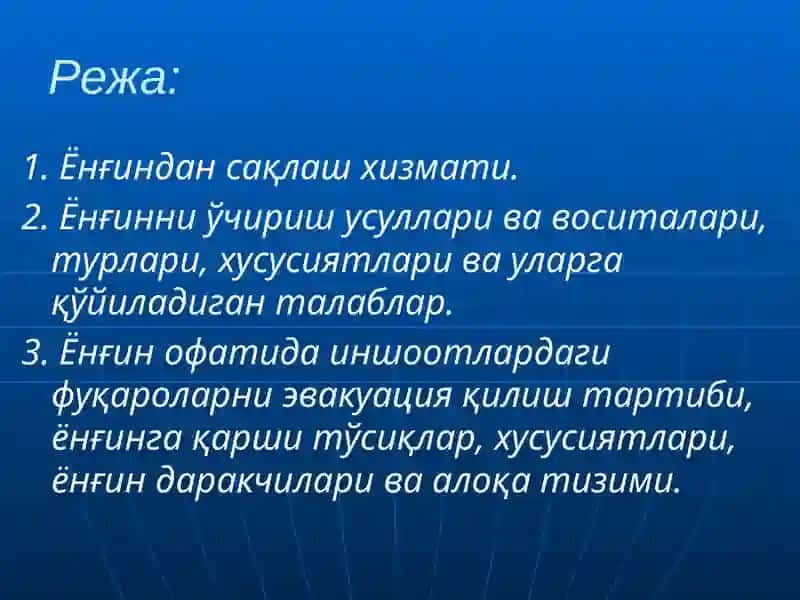 Режа:

1. Ёнғиндан сақлаш хизмати.

2. Ёнғинни ўчириш усуллари ва воситалари, турлари, хусусиятлари ва уларга қўйиладиган талаблар.

3. Ёнғин офатида иншоотлардаги фуқароларни эвакуация қилиш тартиби, ёнғинга қарши тўсиқлар, хусусиятлари, ёнғин даракчилари ва алоқа тизими.